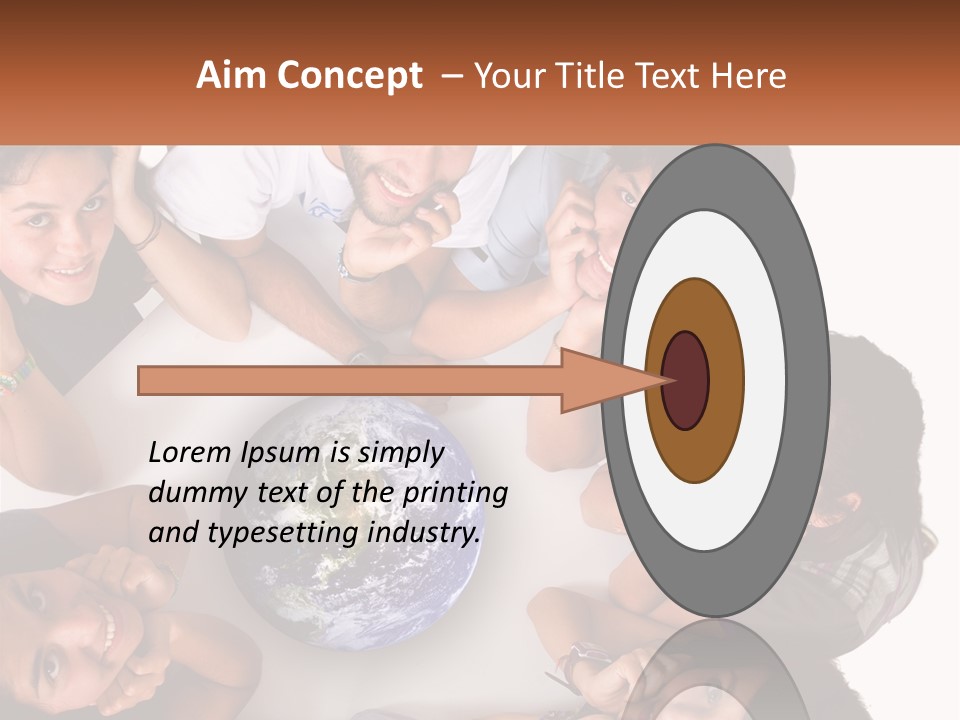 Aim Concept – Your Title Text Here

Lorem Ipsum is simply dummy text of the printing and typesetting industry.